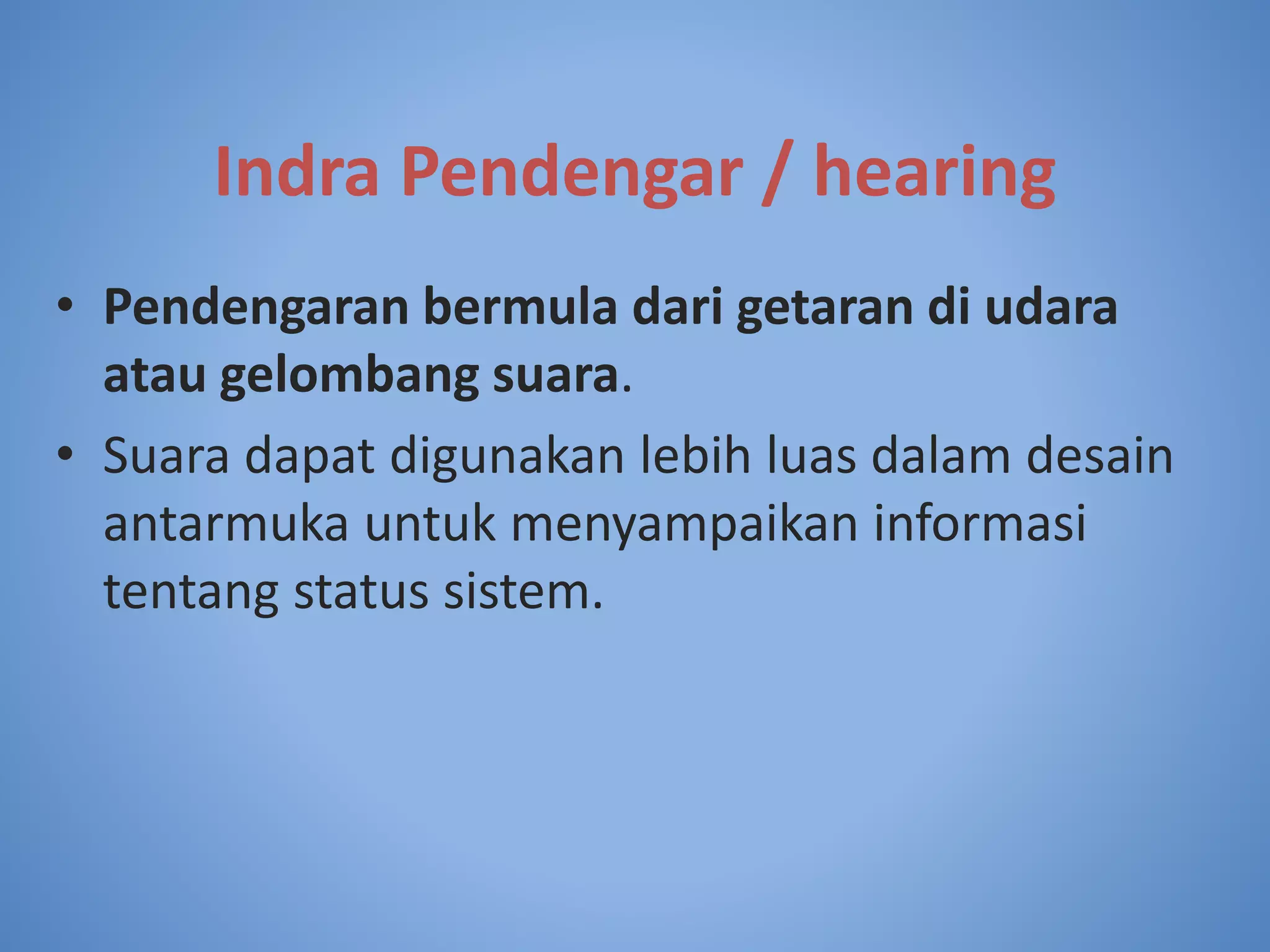 Indra Pendengar / hearing

• Pendengaran bermula dari getaran di udara atau gelombang suara.

• Suara dapat digunakan lebih luas dalam desain antarmuka untuk menyampaikan informasi tentang status sistem.